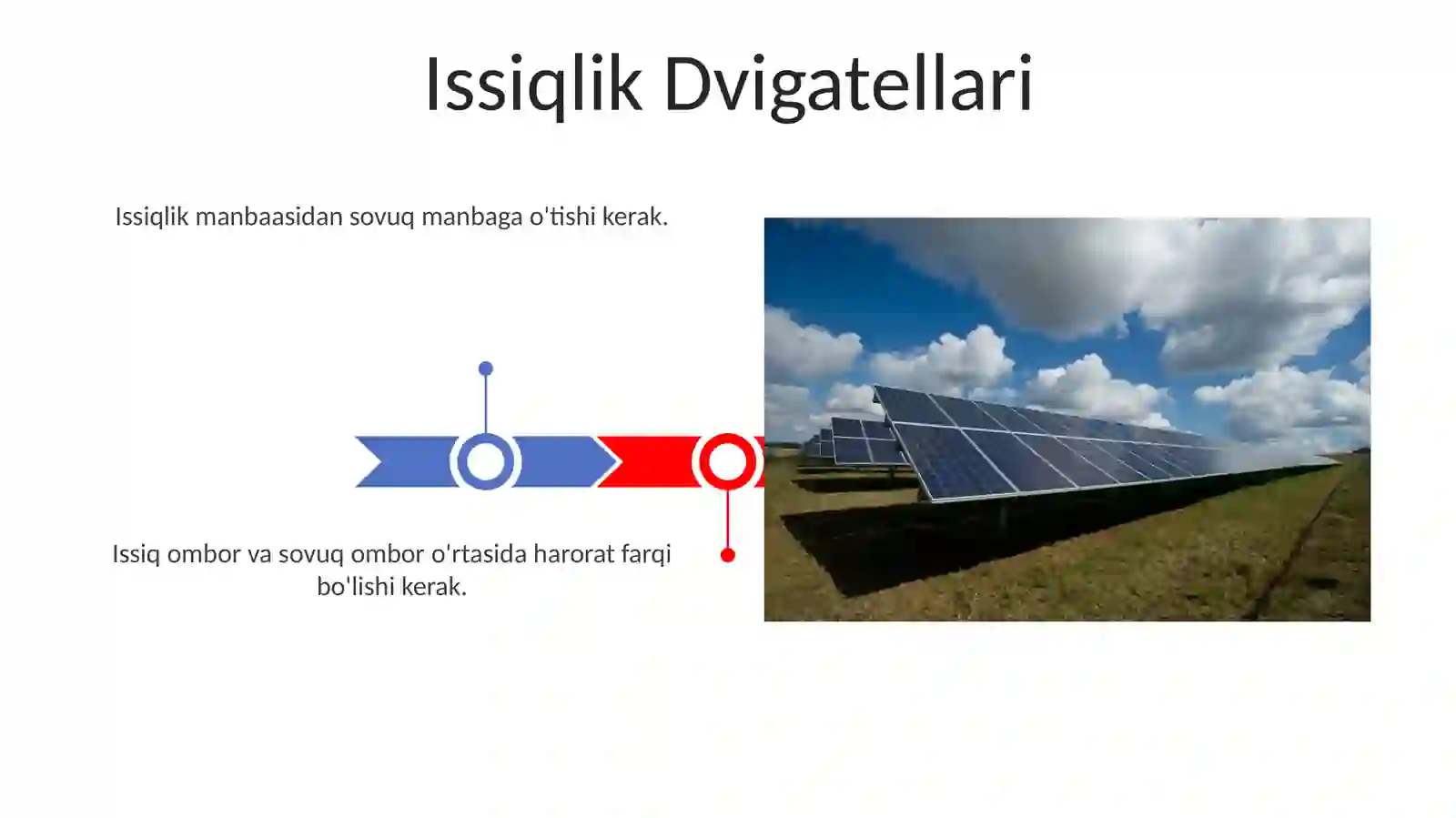 Issiqlik Dvigatellari

Issiqlik manbaasidan sovuq manbaga o'tishi kerak.

Issiq ombor va sovuq ombor o'rtasida harorat farqi bo'lishi kerak.